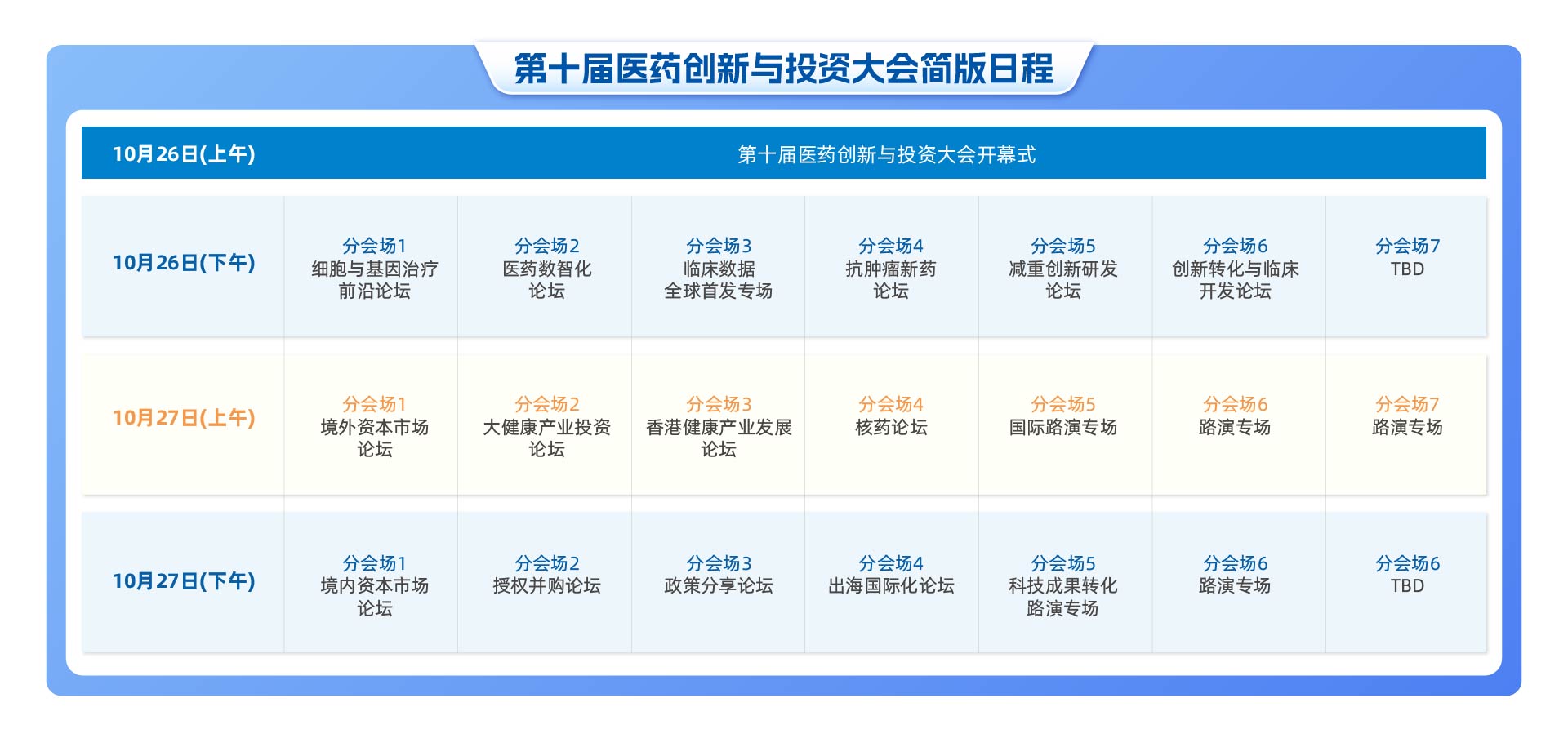 第十届医药创新与投资大会简版日程

| 10月26日(上午) | 第十届医药创新与投资大会开幕式 | | | | | | |
|---|---|---|---|---|---|---|---|
| 10月26日(下午) | 分会场1 细胞与基因治疗前沿论坛 | 分会场2 医药数智化论坛 | 分会场3 临床数据全球首发专场 | 分会场4 抗肿瘤新药论坛 | 分会场5 减重创新研发论坛 | 分会场6 创新转化与临床开发论坛 | 分会场7 TBD |
| 10月27日(上午) | 分会场1 境外资本市场论坛 | 分会场2 大健康产业投资论坛 | 分会场3 香港健康产业发展论坛 | 分会场4 核药论坛 | 分会场5 国际路演专场 | 分会场6 路演专场 | 分会场7 路演专场 |
| 10月27日(下午) | 分会场1 境内资本市场论坛 | 分会场2 授权并购论坛 | 分会场3 政策分享论坛 | 分会场4 出海国际化论坛 | 分会场5 科技成果转化路演专场 | 分会场6 路演专场 | 分会场6 TBD |